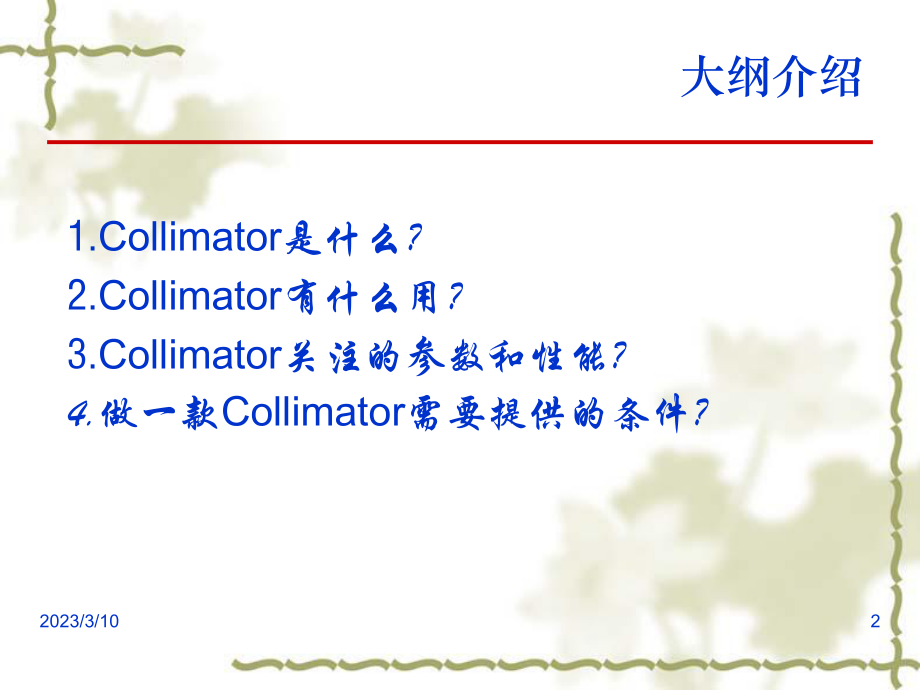 大纲介绍

1.Collimator是什么?

2.Collimator有什么用?

3.Collimator关注的参数和性能?

4.做一款Collimator需要提供的条件?

2023/3/10

2